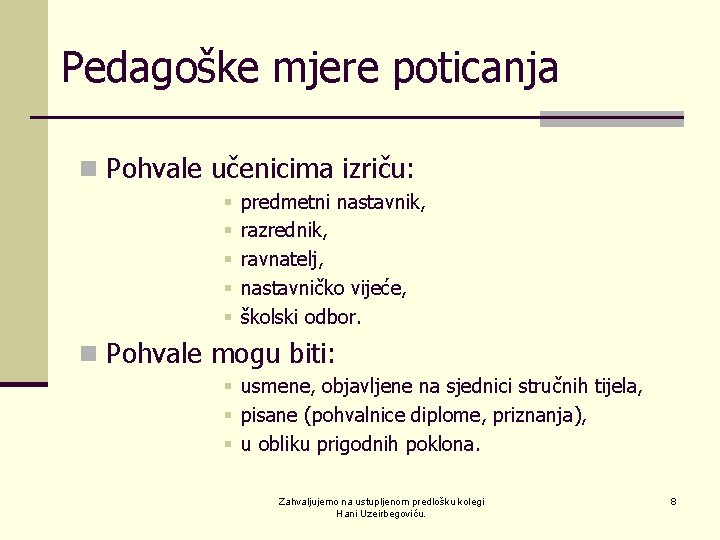 Pedagoške mjere poticanja

Pohvale učenicima izriču:

predmetni nastavnik,

razrednik,

ravnatelj,

nastavničko vijeće,

školski odbor.

Pohvale mogu biti:

usmene, objavljene na sjednici stručnih tijela,

pisane (pohvalnice diplome, priznanja),

u obliku prigodnih poklona.

Zahvaljujemo na ustupljenom predlošku kolegi Hani Uzeirbegoviću.

8